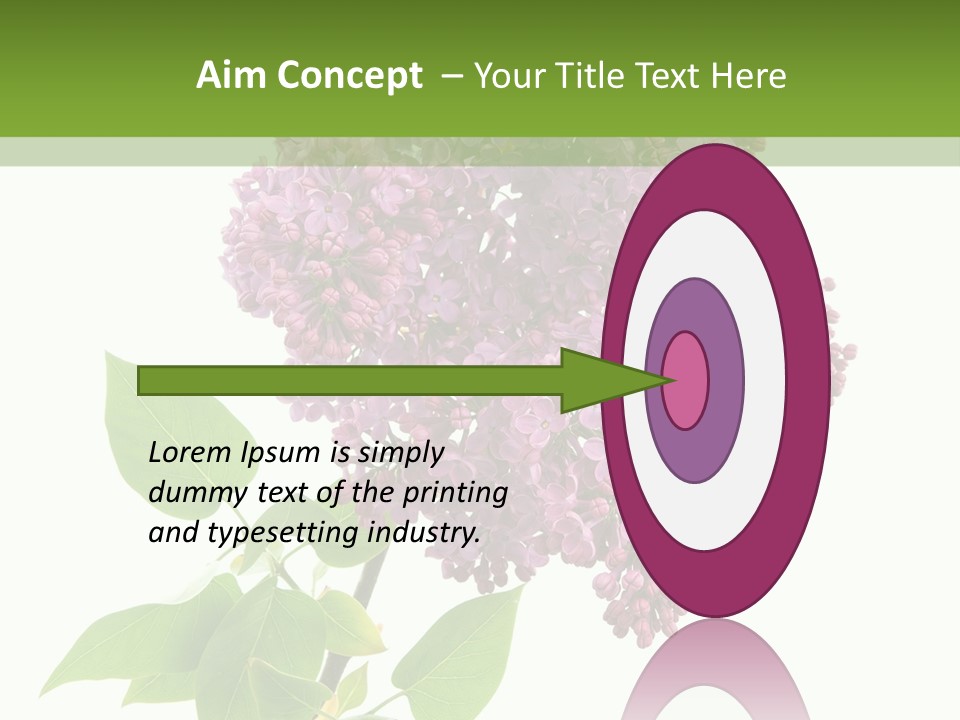 Aim Concept – Your Title Text Here

Lorem Ipsum is simply dummy text of the printing and typesetting industry.